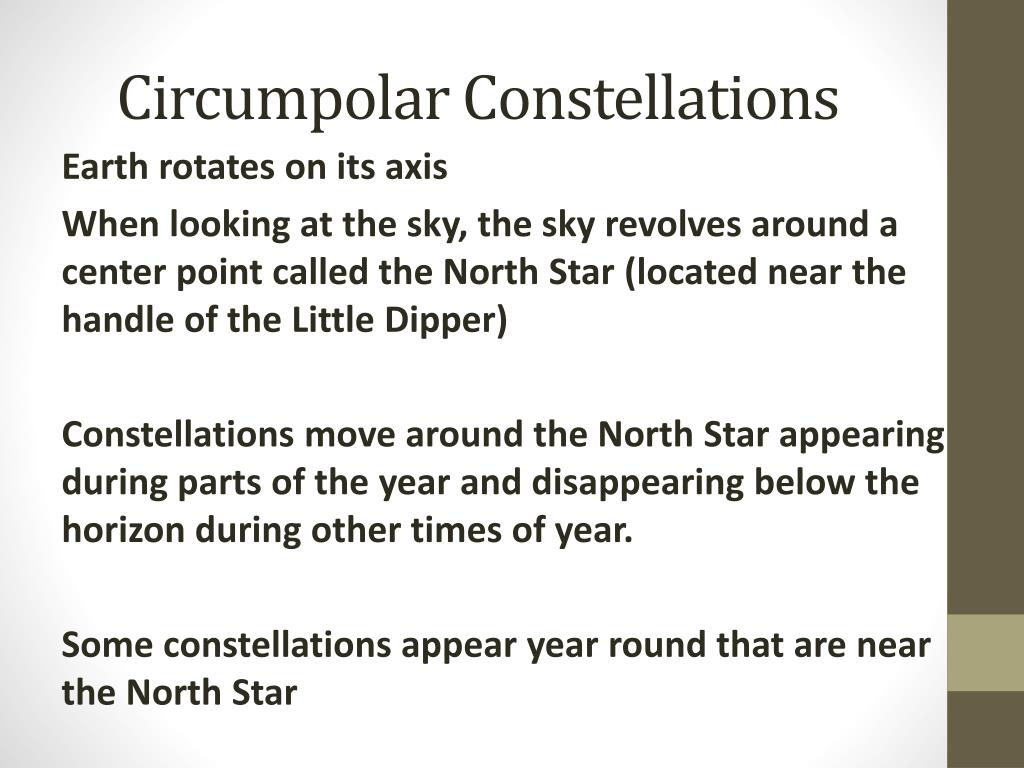 Circumpolar Constellations

Earth rotates on its axis

When looking at the sky, the sky revolves around a center point called the North Star (located near the handle of the Little Dipper)

Constellations move around the North Star appearing during parts of the year and disappearing below the horizon during other times of year.

Some constellations appear year round that are near the North Star